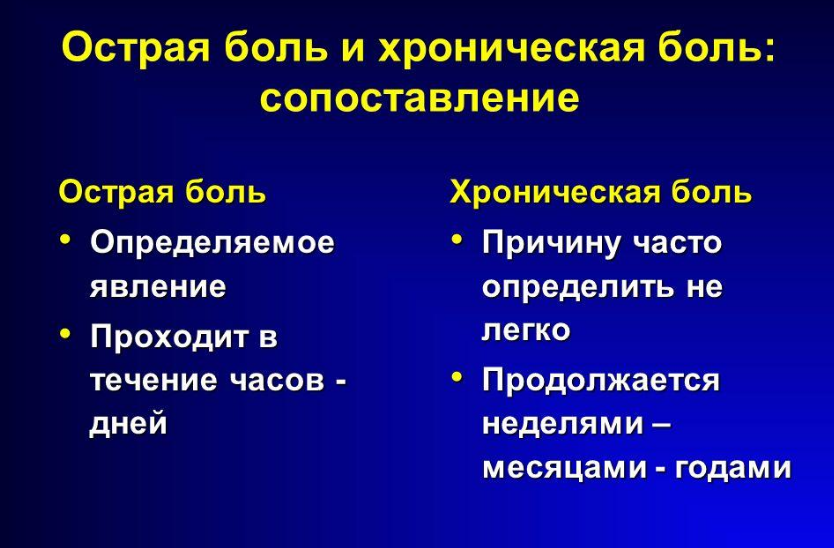 Острая боль и хроническая боль: сопоставление

Острая боль
• Определяемое явление
• Проходит в течение часов - дней

Хроническая боль
• Причину часто определить не легко
• Продолжается неделями – месяцами - годами